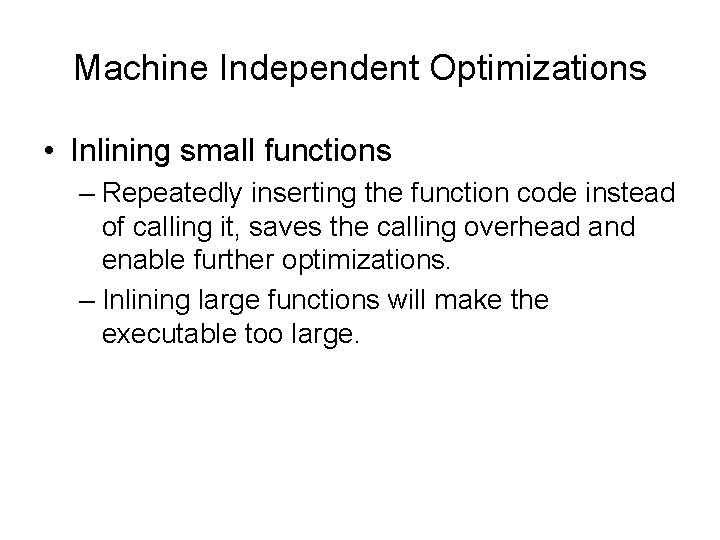 Machine Independent Optimizations

• Inlining small functions

– Repeatedly inserting the function code instead of calling it, saves the calling overhead and enable further optimizations.

– Inlining large functions will make the executable too large.